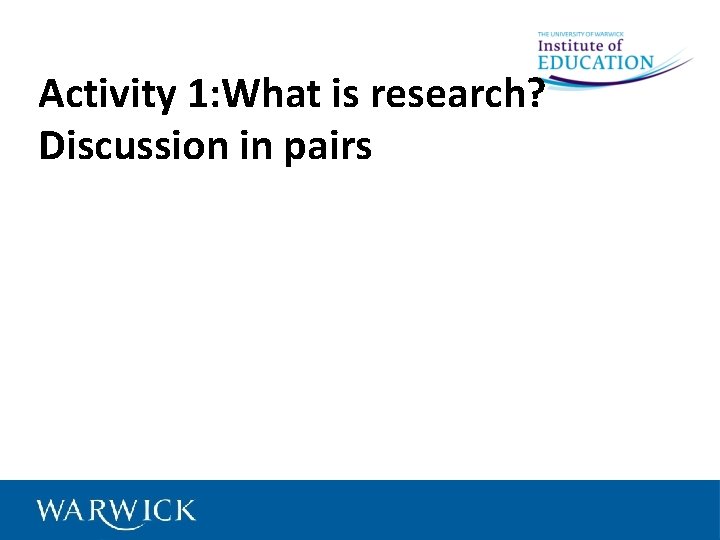 THE UNIVERSITY OF WARWICK
Institute of
EDUCATION

Activity 1:What is research? Discussion in pairs

WARWICK